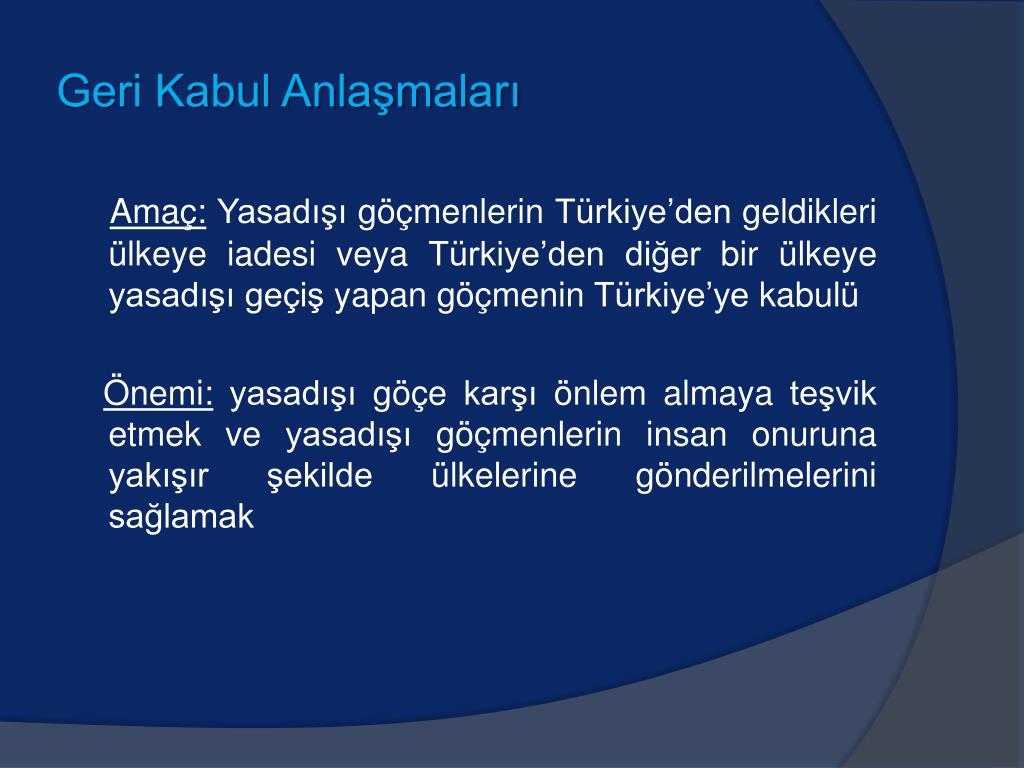 Geri Kabul Anlaşmaları

Amaç: Yasadışı göçmenlerin Türkiye’den geldikleri ülkeye iadesi veya Türkiye’den diğer bir ülkeye yasadışı geçiş yapan göçmenin Türkiye’ye kabulü

Önemi: yasadışı göçe karşı önlem almaya teşvik etmek ve yasadışı göçmenlerin insan onuruna yakışır şekilde ülkelerine gönderilmelerini sağlamak